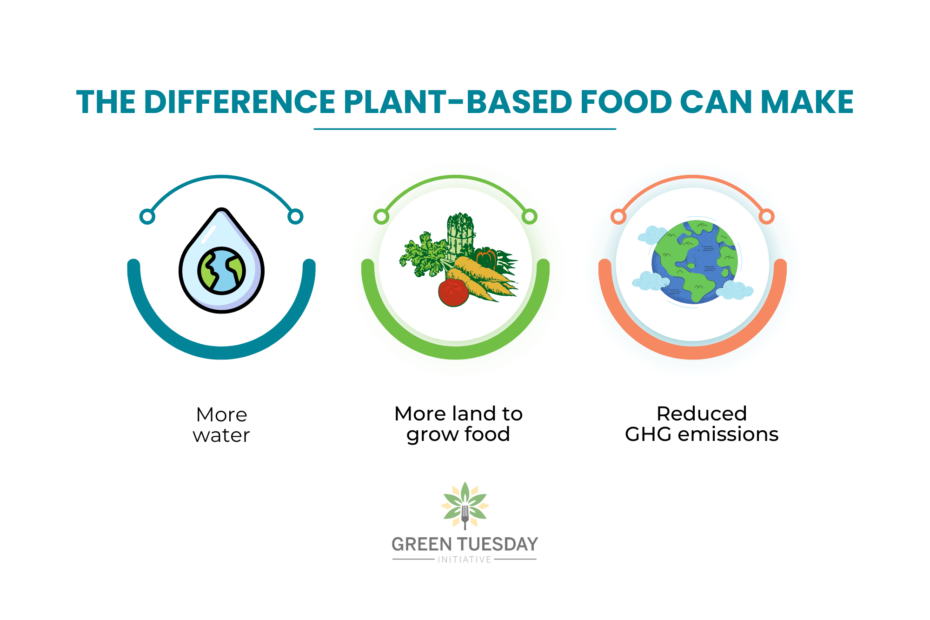 THE DIFFERENCE PLANT-BASED FOOD CAN MAKE

More water

More land to grow food

Reduced GHG emissions

GREEN TUESDAY
INITIATIVE